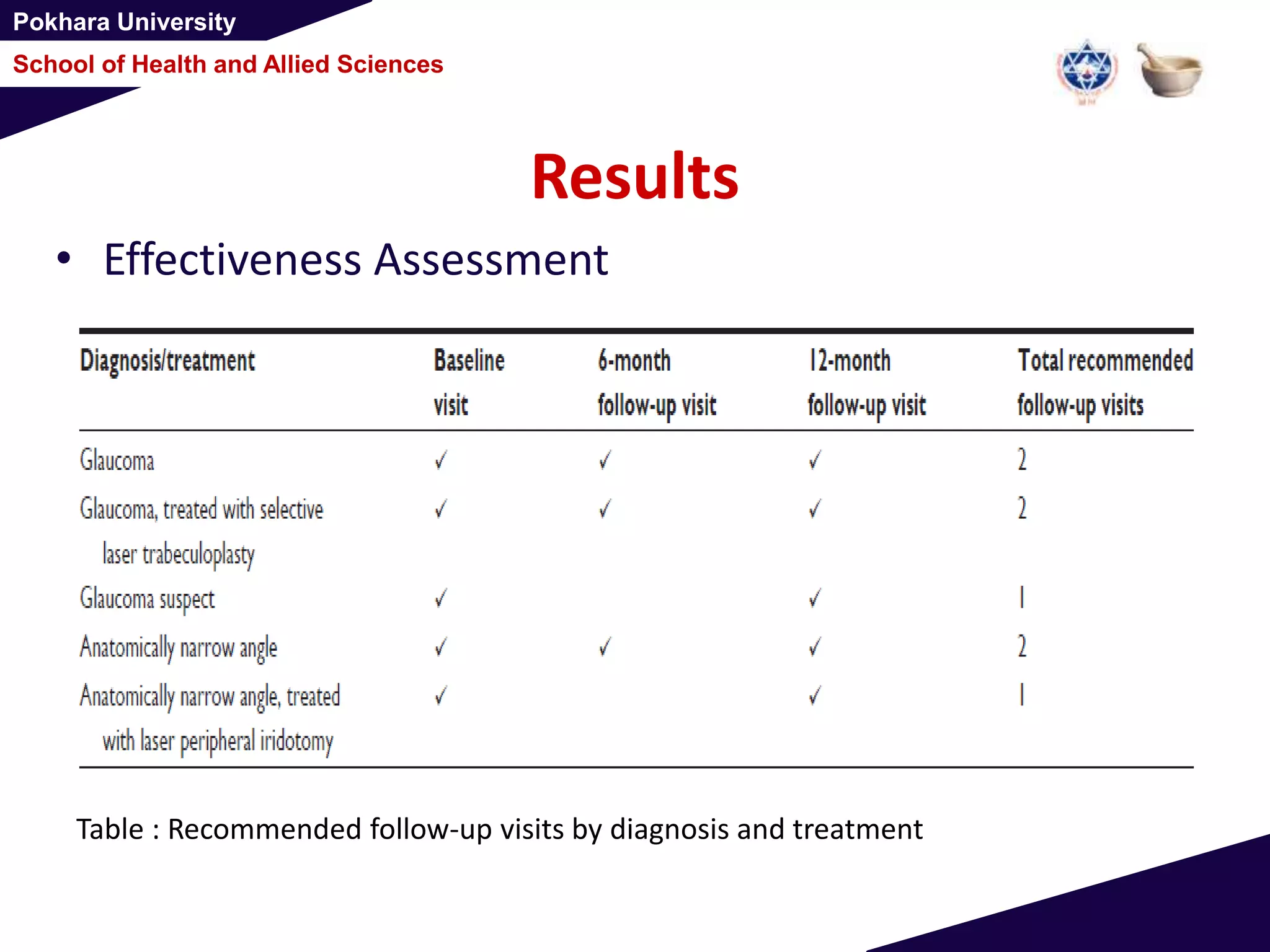 Pokhara University

School of Health and Allied Sciences

Results

• Effectiveness Assessment

| Diagnosis/treatment | Baseline visit | 6-month follow-up visit | 12-month follow-up visit | Total recommended follow-up visits |
|---|---|---|---|---|
| Glaucoma | ✓ | ✓ | ✓ | 2 |
| Glaucoma, treated with selective laser trabeculoplasty | ✓ | ✓ | ✓ | 2 |
| Glaucoma suspect | ✓ | | ✓ | 1 |
| Anatomically narrow angle | ✓ | ✓ | ✓ | 2 |
| Anatomically narrow angle, treated with laser peripheral iridotomy | ✓ | | ✓ | 1 |

Table : Recommended follow-up visits by diagnosis and treatment